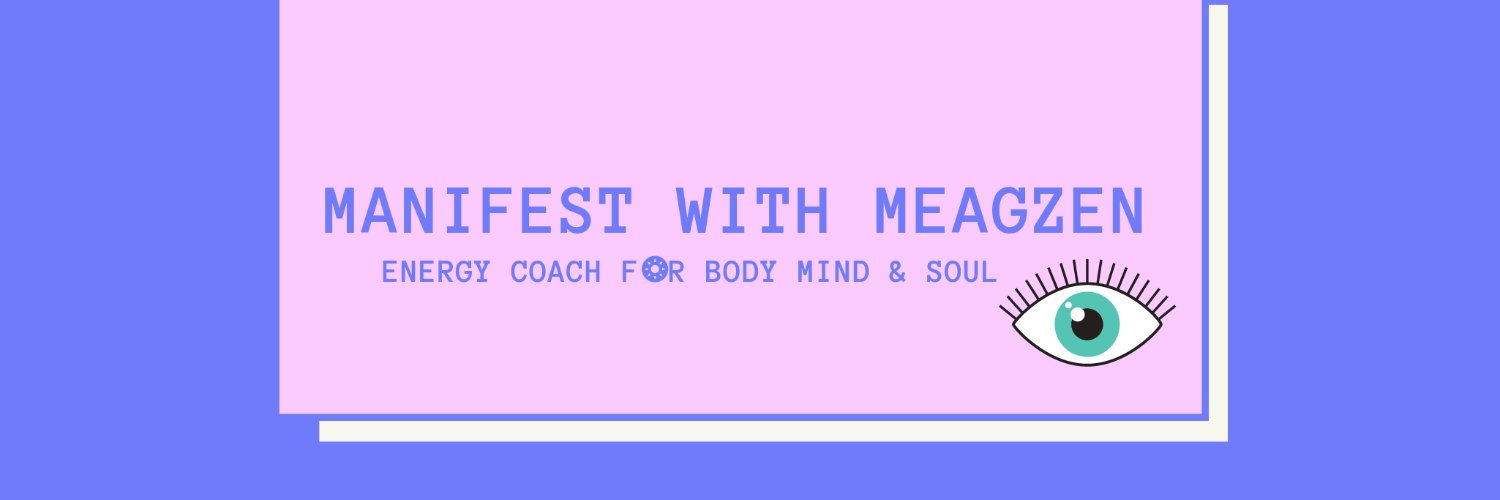 MANIFEST WITH MEAGZEN

ENERGY COACH FOR BODY MIND & SOUL